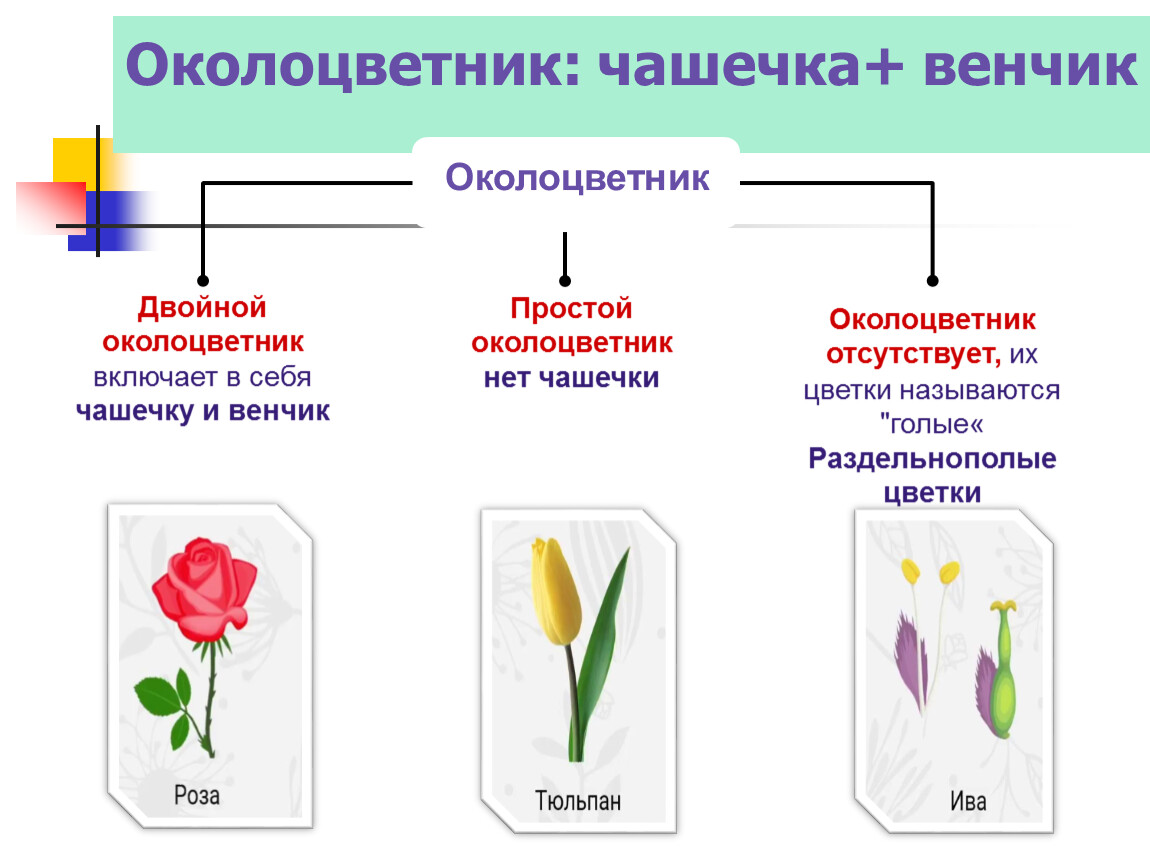 Околоцветник: чашечка+ венчик

Околоцветник

Двойной околоцветник включает в себя чашечку и венчик

Простой околоцветник нет чашечки

Околоцветник отсутствует, их цветки называются "голые« Раздельнополые цветки

Роза

Тюльпан

Ива